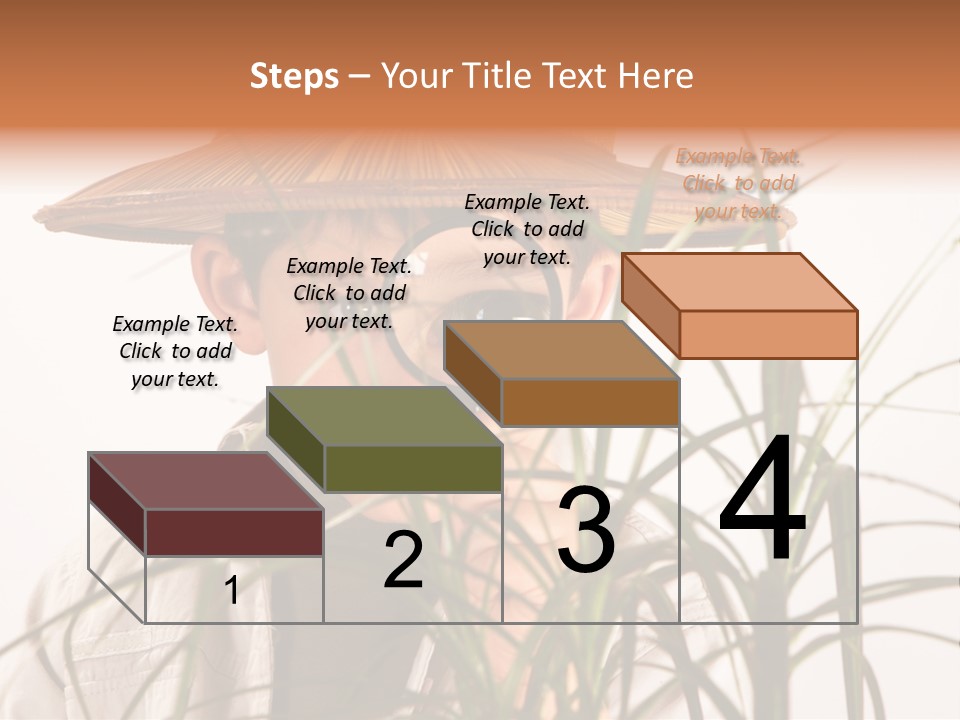 Steps – Your Title Text Here

Example Text. Click to add your text.

Example Text. Click to add your text.

Example Text. Click to add your text.

Example Text. Click to add your text.

1

2

3

4